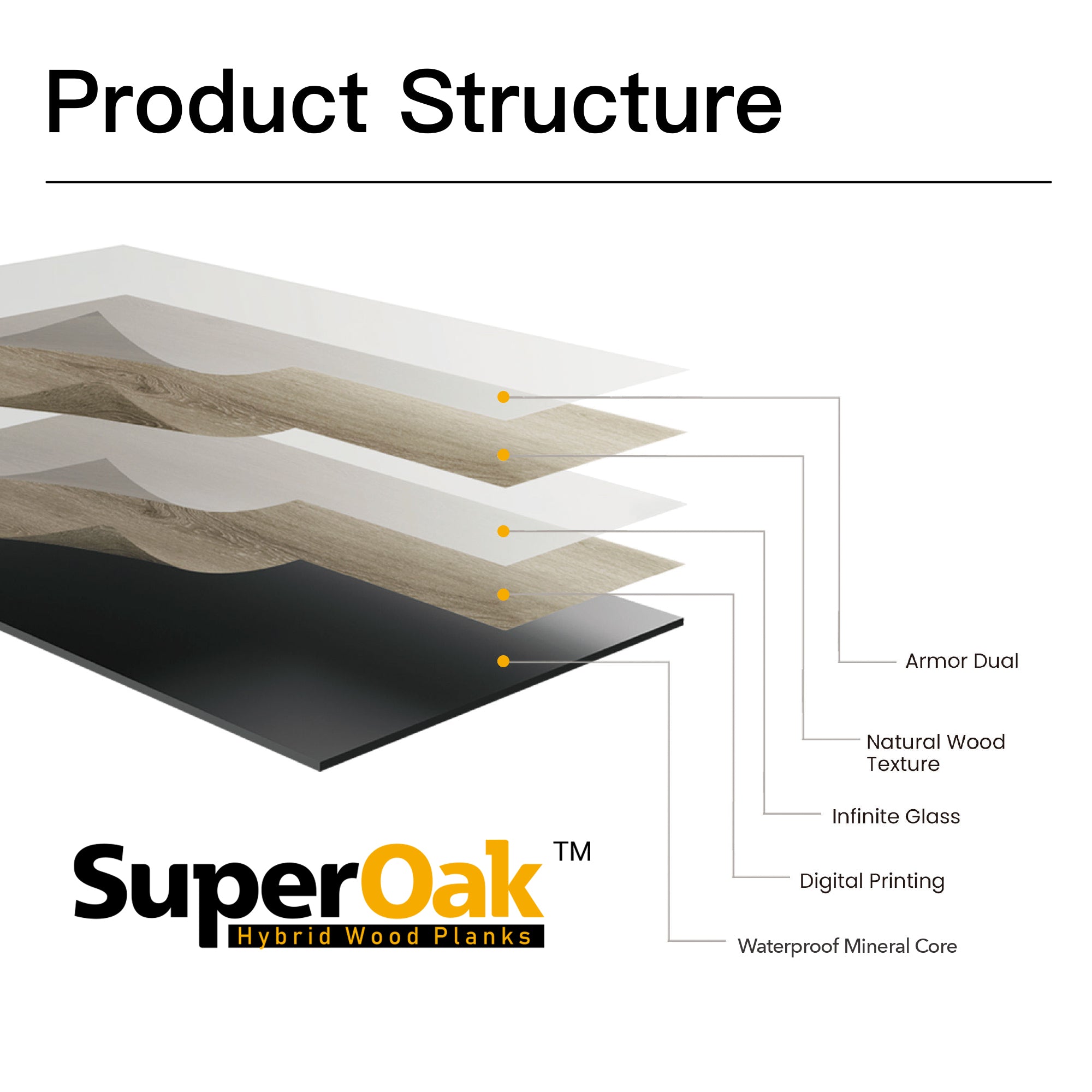 Product Structure

Armor Dual

Natural Wood Texture

Infinite Glass

Digital Printing

Waterproof Mineral Core

SuperOak™
Hybrid Wood Planks